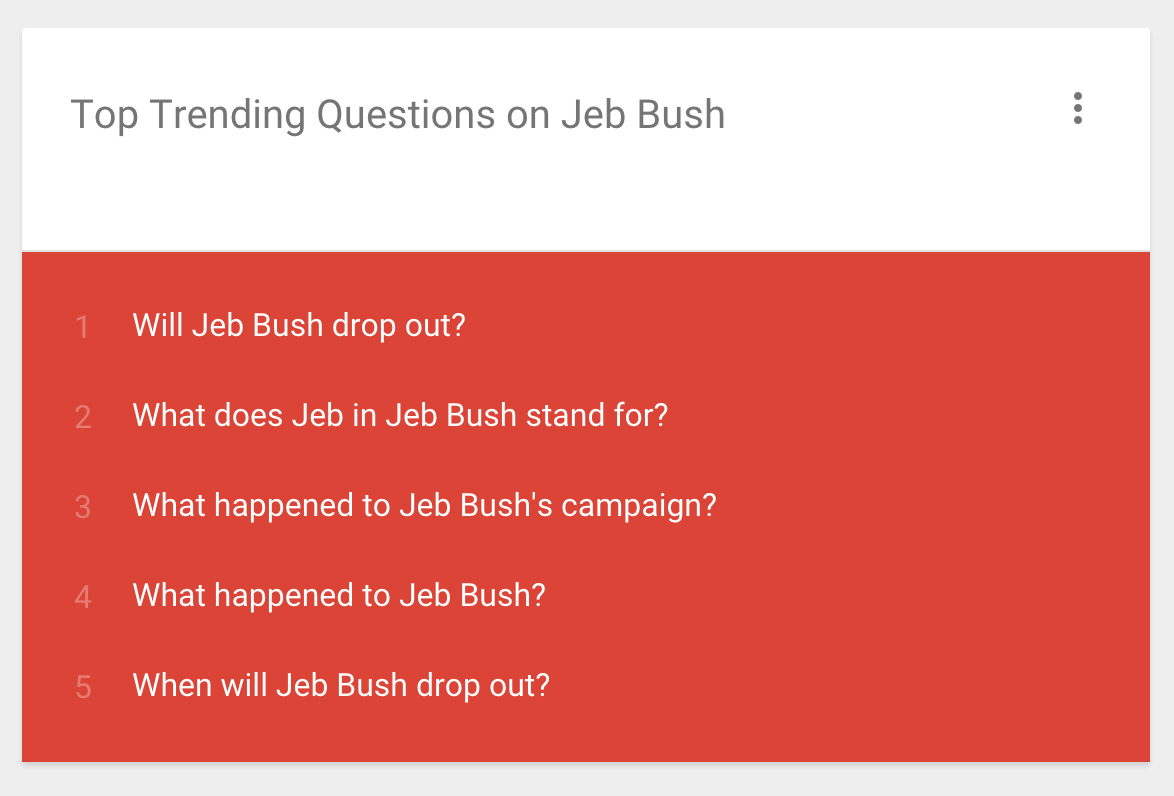 Top Trending Questions on Jeb Bush

1 Will Jeb Bush drop out?

2 What does Jeb in Jeb Bush stand for?

3 What happened to Jeb Bush's campaign?

4 What happened to Jeb Bush?

5 When will Jeb Bush drop out?